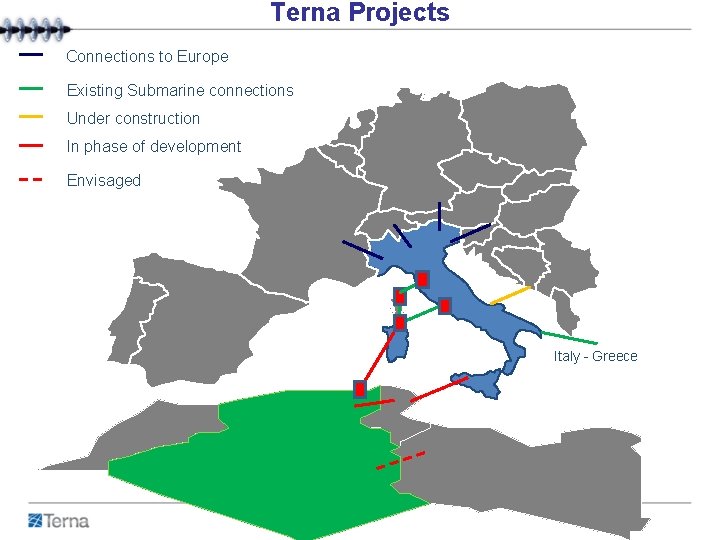 Terna Projects

Connections to Europe

Existing Submarine connections

Under construction

In phase of development

Envisaged

Italy - Greece

Terna